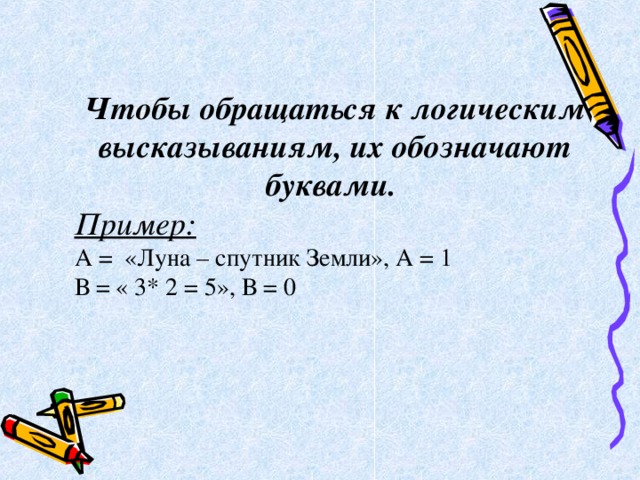 Чтобы обращаться к логическим высказываниям, их обозначают буквами.

Пример:

А = «Луна – спутник Земли», А = 1
В = « 3* 2 = 5», В = 0